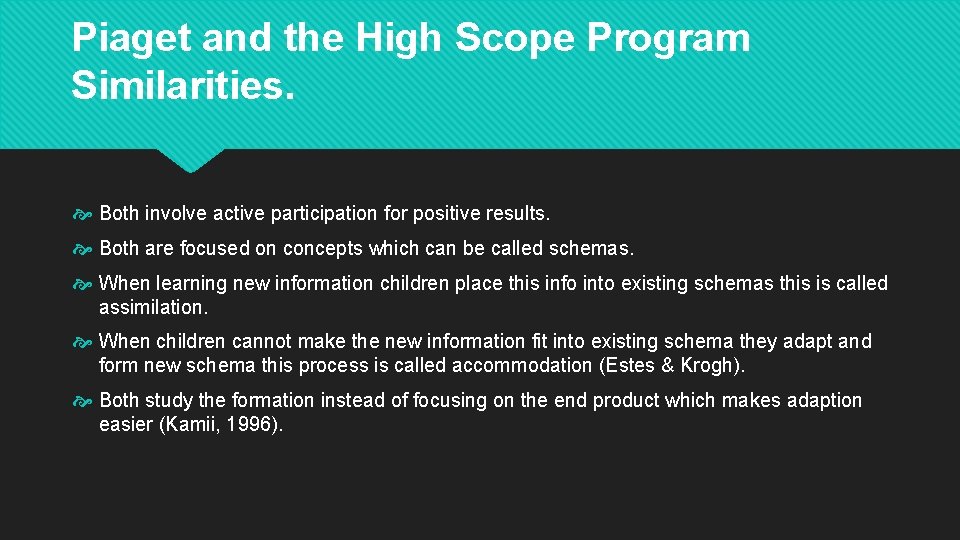 Piaget and the High Scope Program Similarities.

Both involve active participation for positive results.

Both are focused on concepts which can be called schemas.

When learning new information children place this info into existing schemas this is called assimilation.

When children cannot make the new information fit into existing schema they adapt and form new schema this process is called accommodation (Estes & Krogh).

Both study the formation instead of focusing on the end product which makes adaption easier (Kamii, 1996).